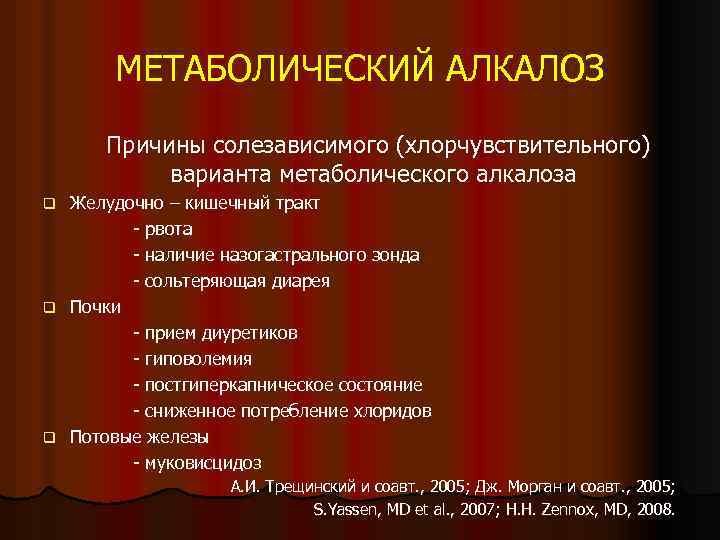 МЕТАБОЛИЧЕСКИЙ АЛКАЛОЗ

Причины солезависимого (хлорчувствительного) варианта метаболического алкалоза

❑ Желудочно – кишечный тракт
- рвота
- наличие назогастрального зонда
- сольтеряющая диарея

❑ Почки
- прием диуретиков
- гиповолемия
- постгиперкапническое состояние
- сниженное потребление хлоридов

❑ Потовые железы
- муковисцидоз

А.И. Трещинский и соавт., 2005; Дж. Морган и соавт., 2005; S.Yassen, MD et al., 2007; H.H. Zennox, MD, 2008.